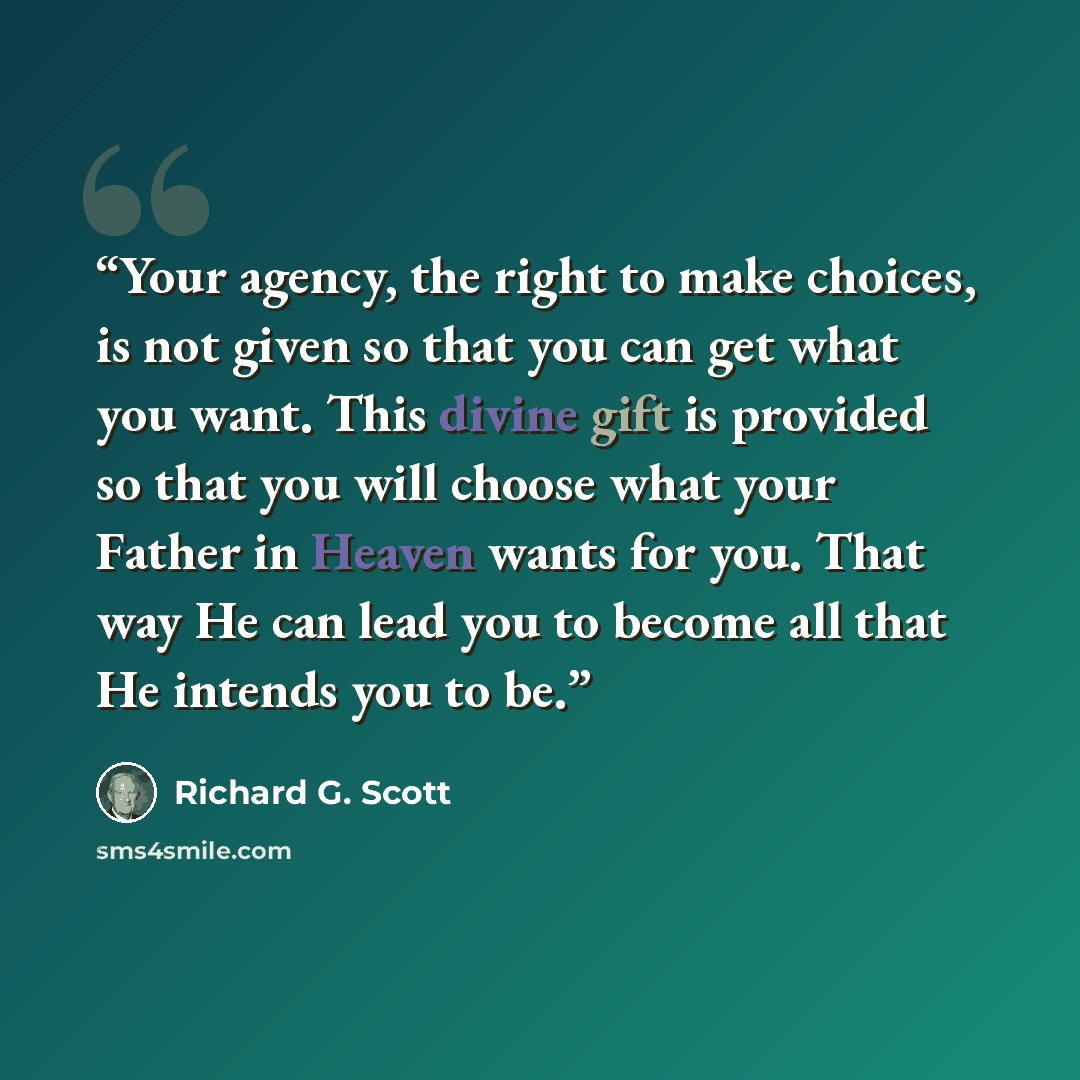 "Your agency, the right to make choices, is not given so that you can get what you want. This divine gift is provided so that you will choose what your Father in Heaven wants for you. That way He can lead you to become all that He intends you to be."

Richard G. Scott

sms4smile.com